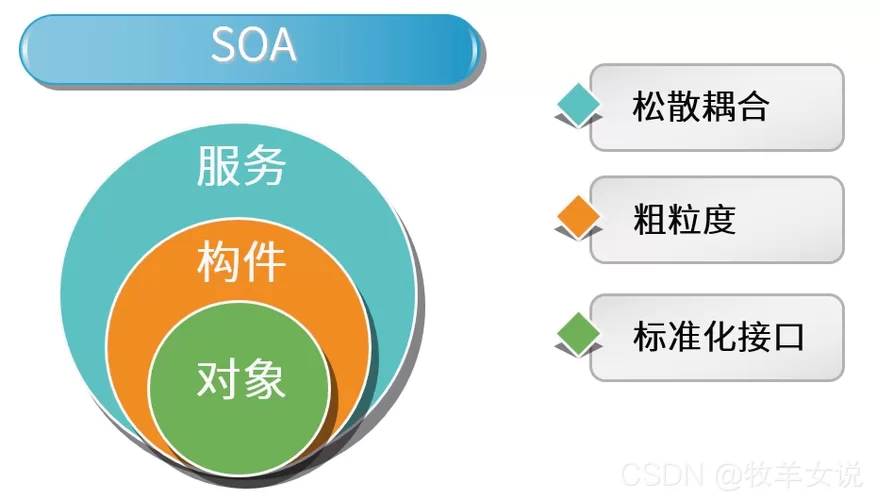 SOA

服务

构件

对象

松散耦合

粗粒度

标准化接口

CSDN @牧羊女说